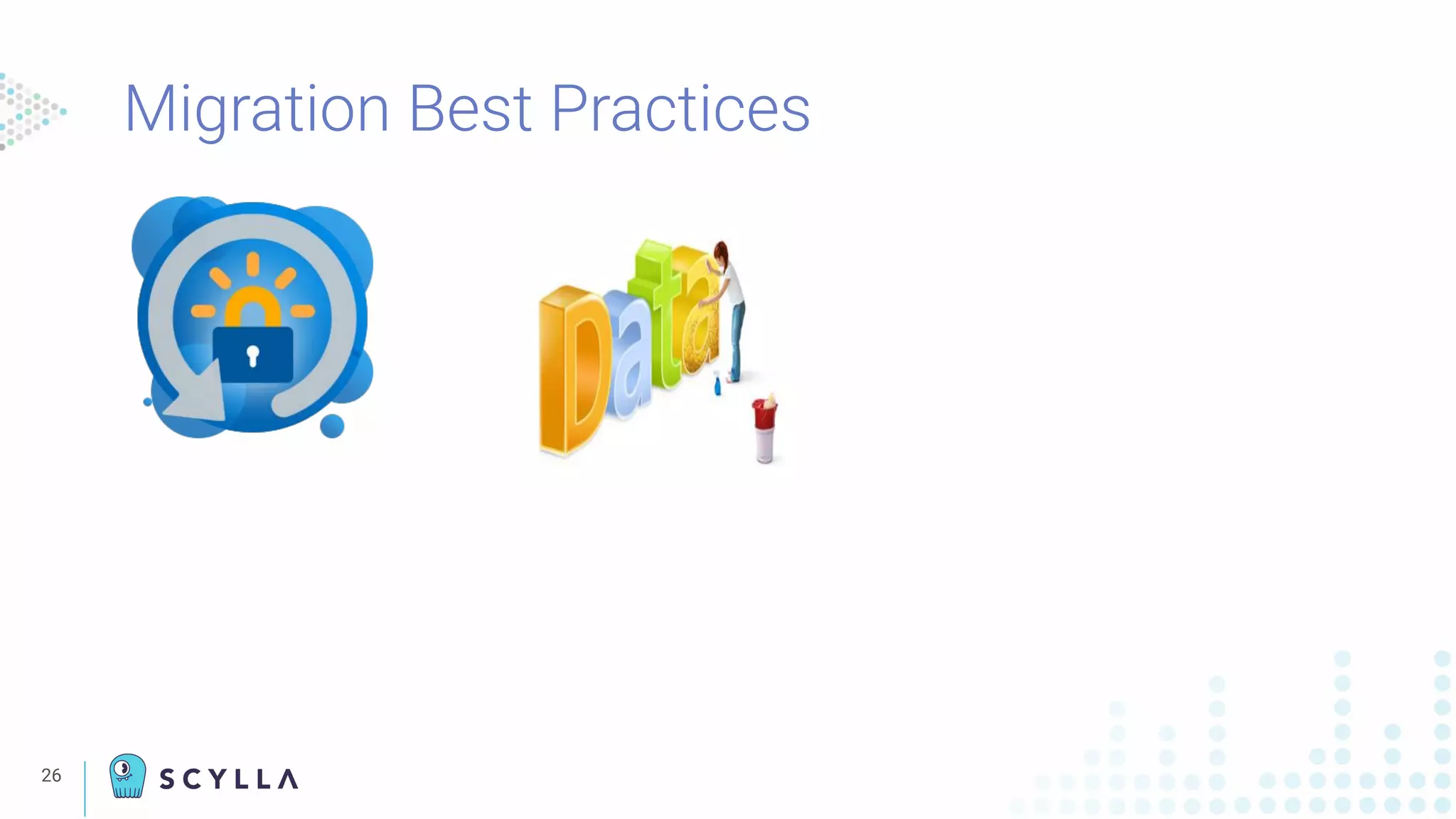 Migration Best Practices

Data

26

SCYLLA